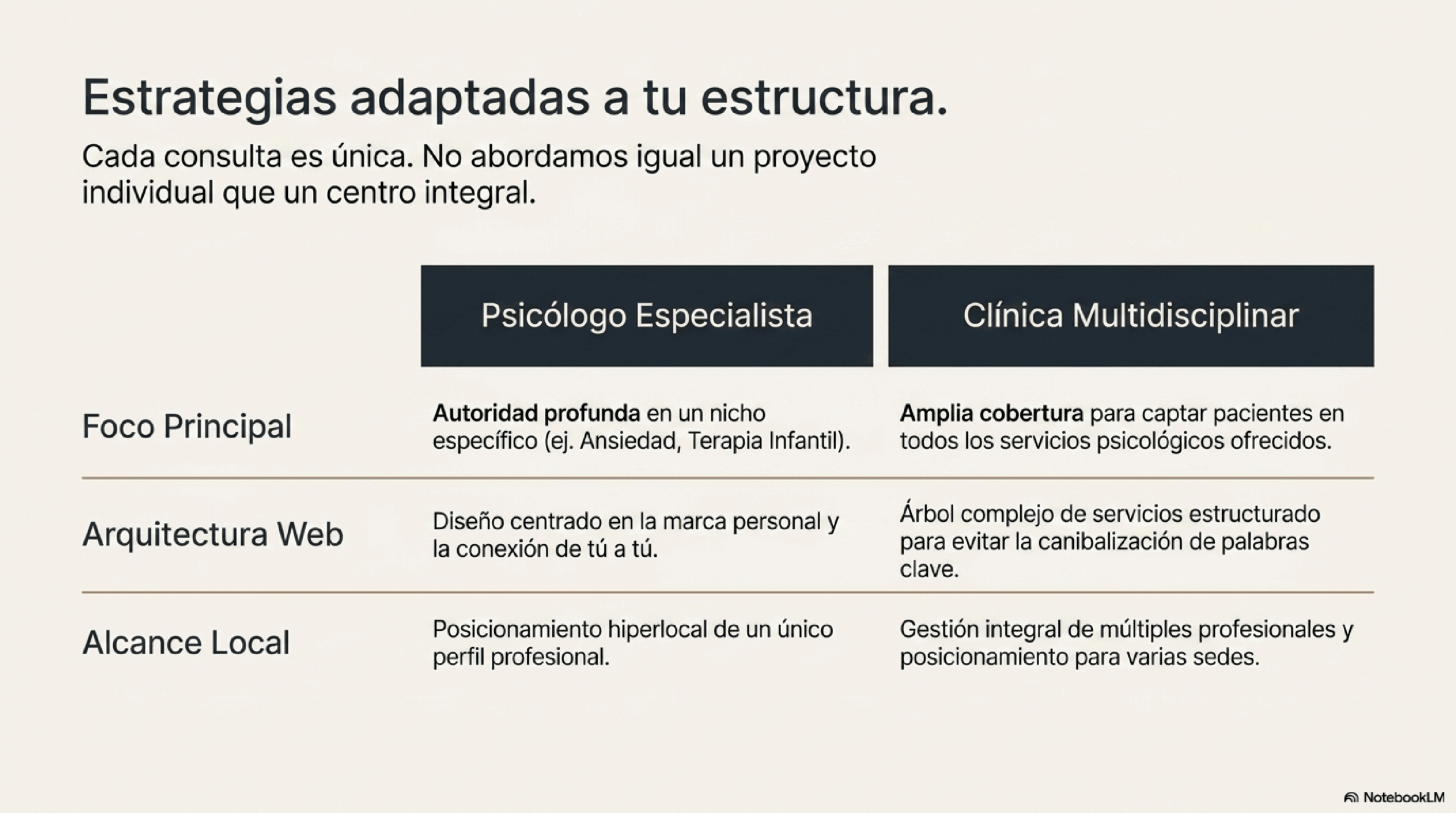 Estrategias adaptadas a tu estructura.

Cada consulta es única. No abordamos igual un proyecto individual que un centro integral.

| | Psicólogo Especialista | Clínica Multidisciplinar |
|---|---|---|
| Foco Principal | **Autoridad profunda** en un nicho específico (ej. Ansiedad, Terapia Infantil). | **Amplia cobertura** para captar pacientes en todos los servicios psicológicos ofrecidos. |
| Arquitectura Web | Diseño centrado en la marca personal y la conexión de tú a tú. | Árbol complejo de servicios estructurado para evitar la canibalización de palabras clave. |
| Alcance Local | Posicionamiento hiperlocal de un único perfil profesional. | Gestión integral de múltiples profesionales y posicionamiento para varias sedes. |

NotebookLM